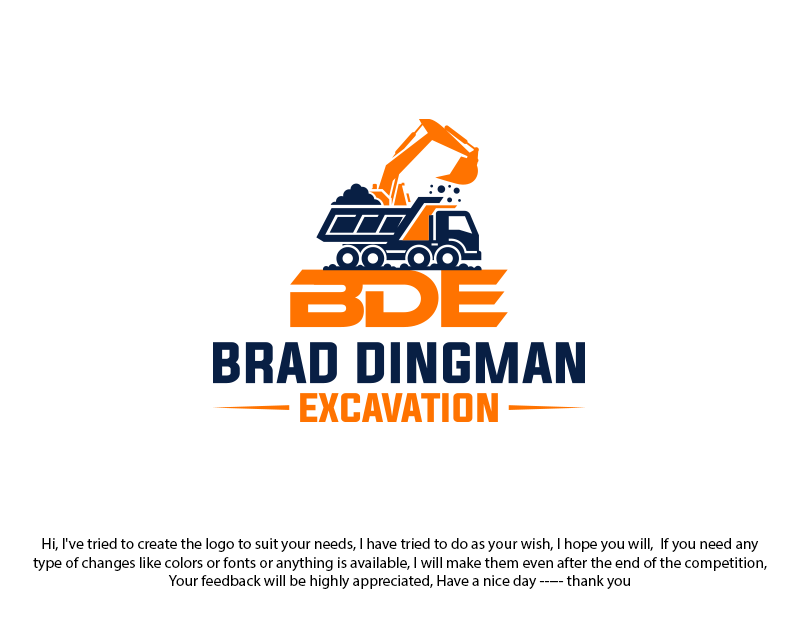 BDE

BRAD DINGMAN

EXCAVATION

Hi, I've tried to create the logo to suit your needs, I have tried to do as your wish, I hope you will, If you need any type of changes like colors or fonts or anything is available, I will make them even after the end of the competition, Your feedback will be highly appreciated, Have a nice day --–- thank you